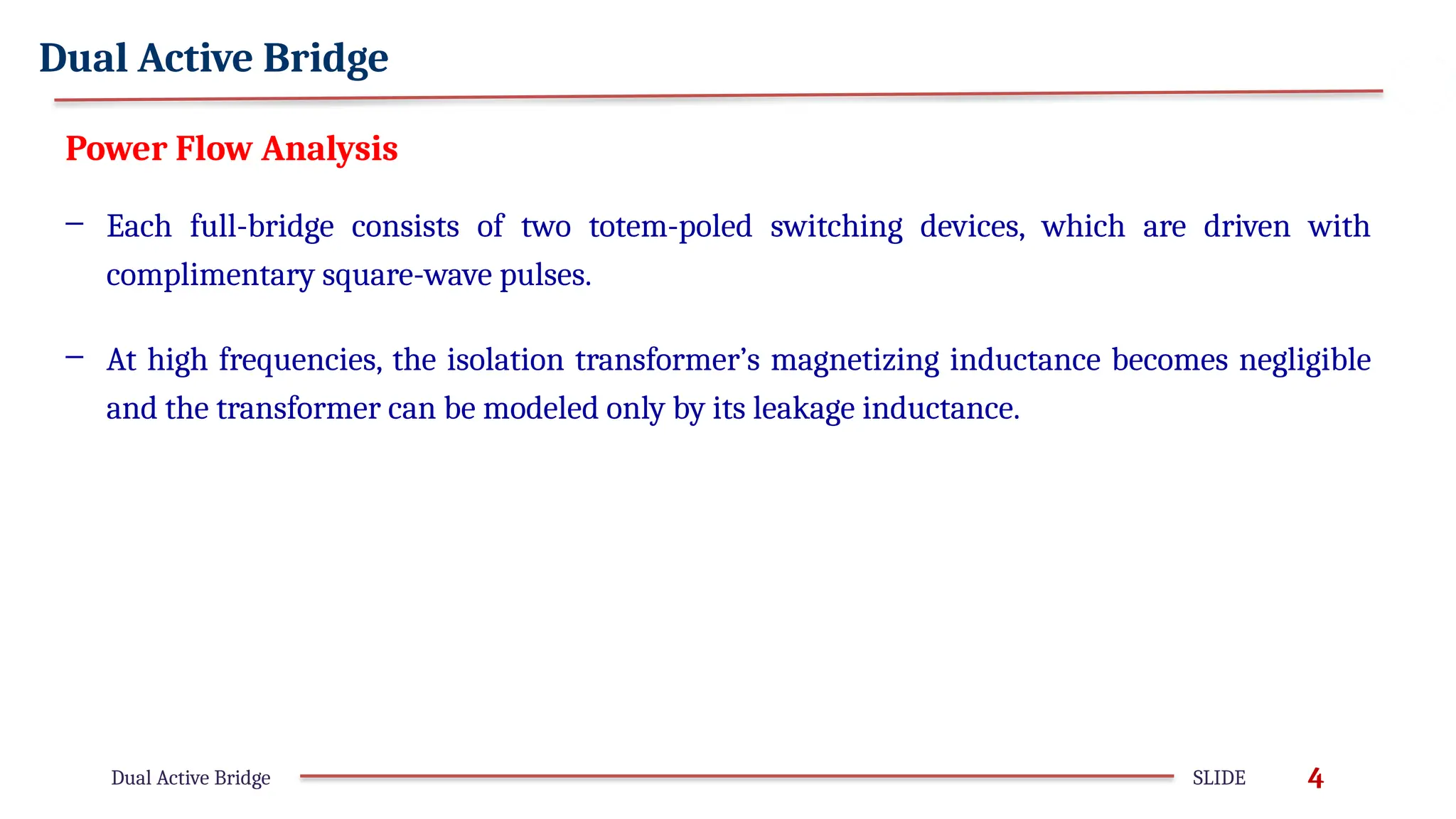 Dual Active Bridge

Power Flow Analysis

– Each full-bridge consists of two totem-poled switching devices, which are driven with complimentary square-wave pulses.

– At high frequencies, the isolation transformer’s magnetizing inductance becomes negligible and the transformer can be modeled only by its leakage inductance.

Dual Active Bridge SLIDE 4